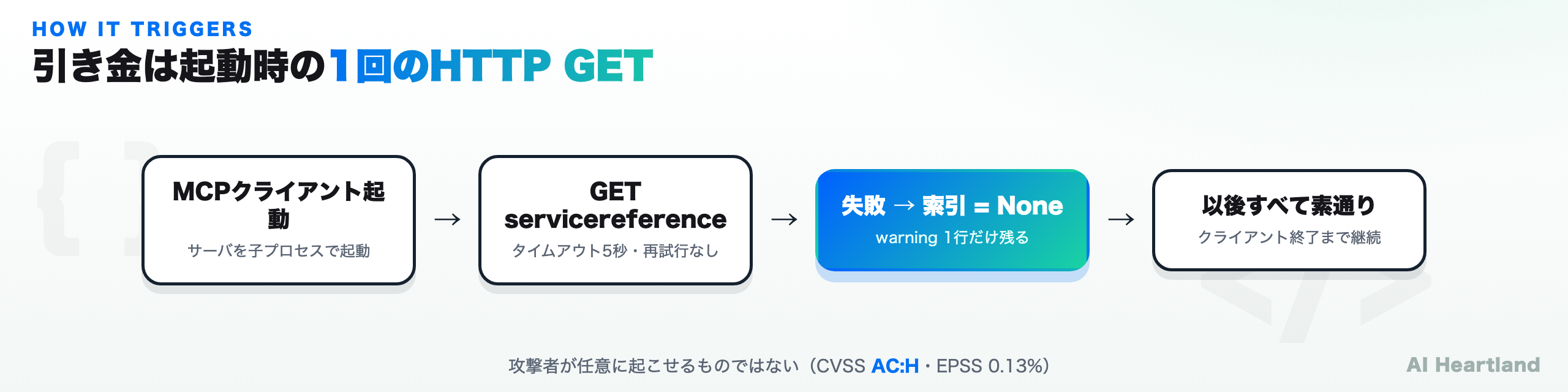 HOW IT TRIGGERS

引き金は起動時の1回のHTTP GET

MCPクライアント起動
サーバを子プロセスで起動

→

GET servicereference
タイムアウト5秒・再試行なし

→

失敗 → 索引 = None
warning 1行だけ残る

→

以後すべて素通り
クライアント終了まで継続

攻撃者が任意に起こせるものではない（CVSS AC:H・EPSS 0.13%）

AI Heartland